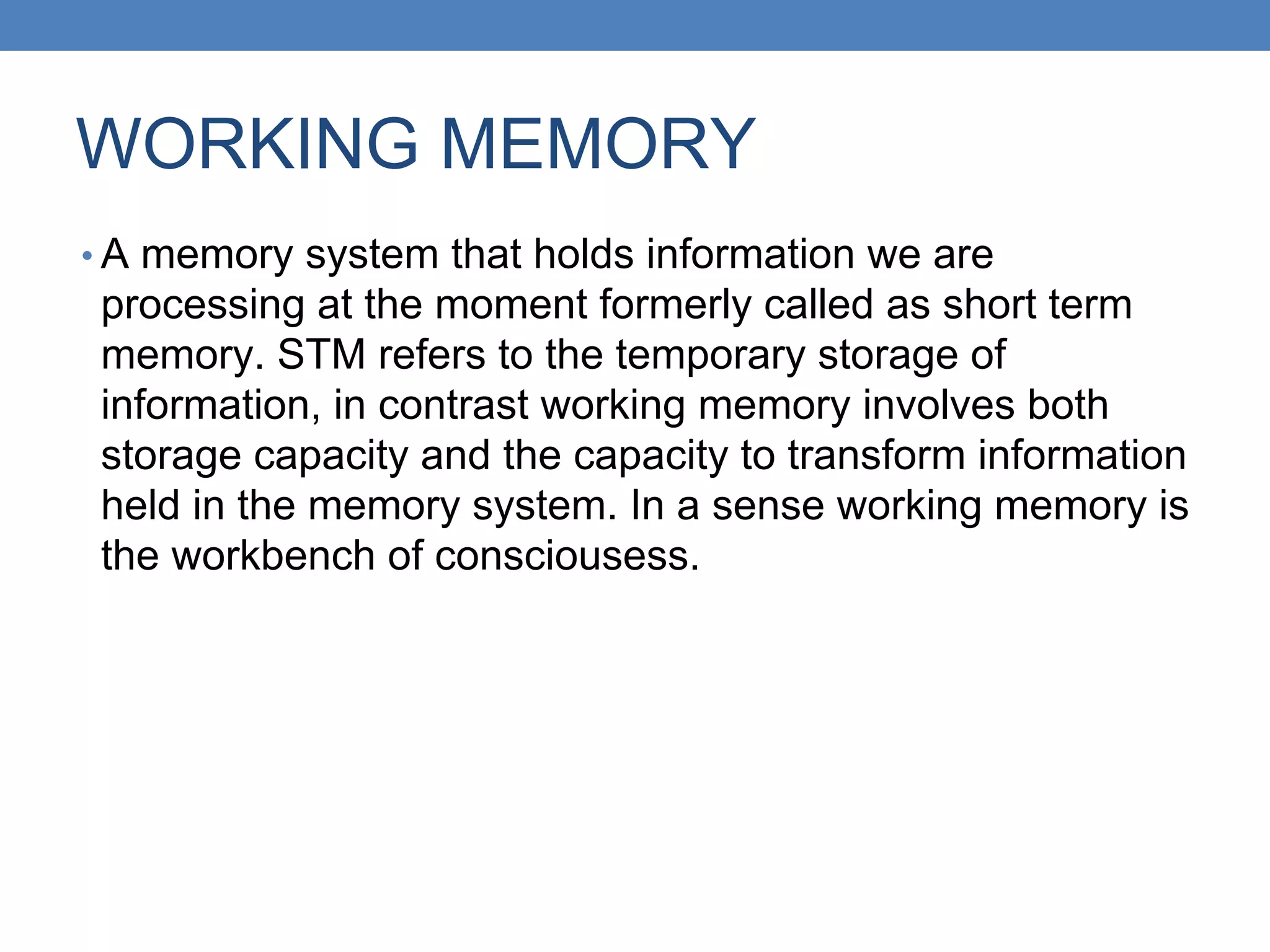 WORKING MEMORY

• A memory system that holds information we are processing at the moment formerly called as short term memory. STM refers to the temporary storage of information, in contrast working memory involves both storage capacity and the capacity to transform information held in the memory system. In a sense working memory is the workbench of consciousess.